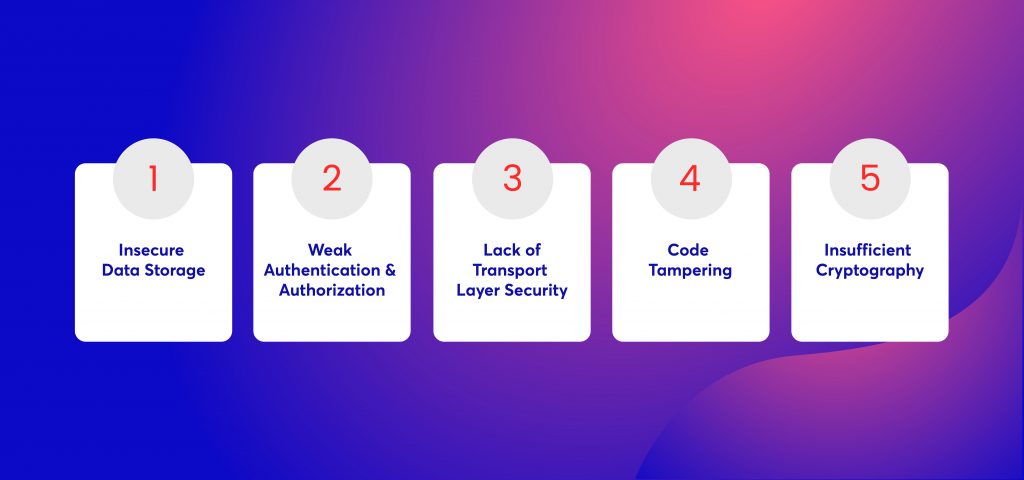 1
Insecure Data Storage

2
Weak Authentication & Authorization

3
Lack of Transport Layer Security

4
Code Tampering

5
Insufficient Cryptography